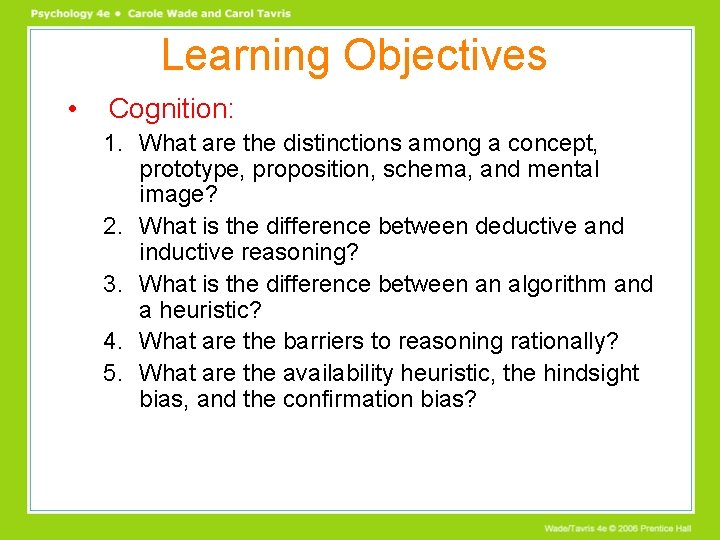 Psychology 4e • Carole Wade and Carol Tavris

Learning Objectives

• Cognition:

1. What are the distinctions among a concept, prototype, proposition, schema, and mental image?
2. What is the difference between deductive and inductive reasoning?
3. What is the difference between an algorithm and a heuristic?
4. What are the barriers to reasoning rationally?
5. What are the availability heuristic, the hindsight bias, and the confirmation bias?

Wade/Tavris 4e © 2006 Prentice Hall